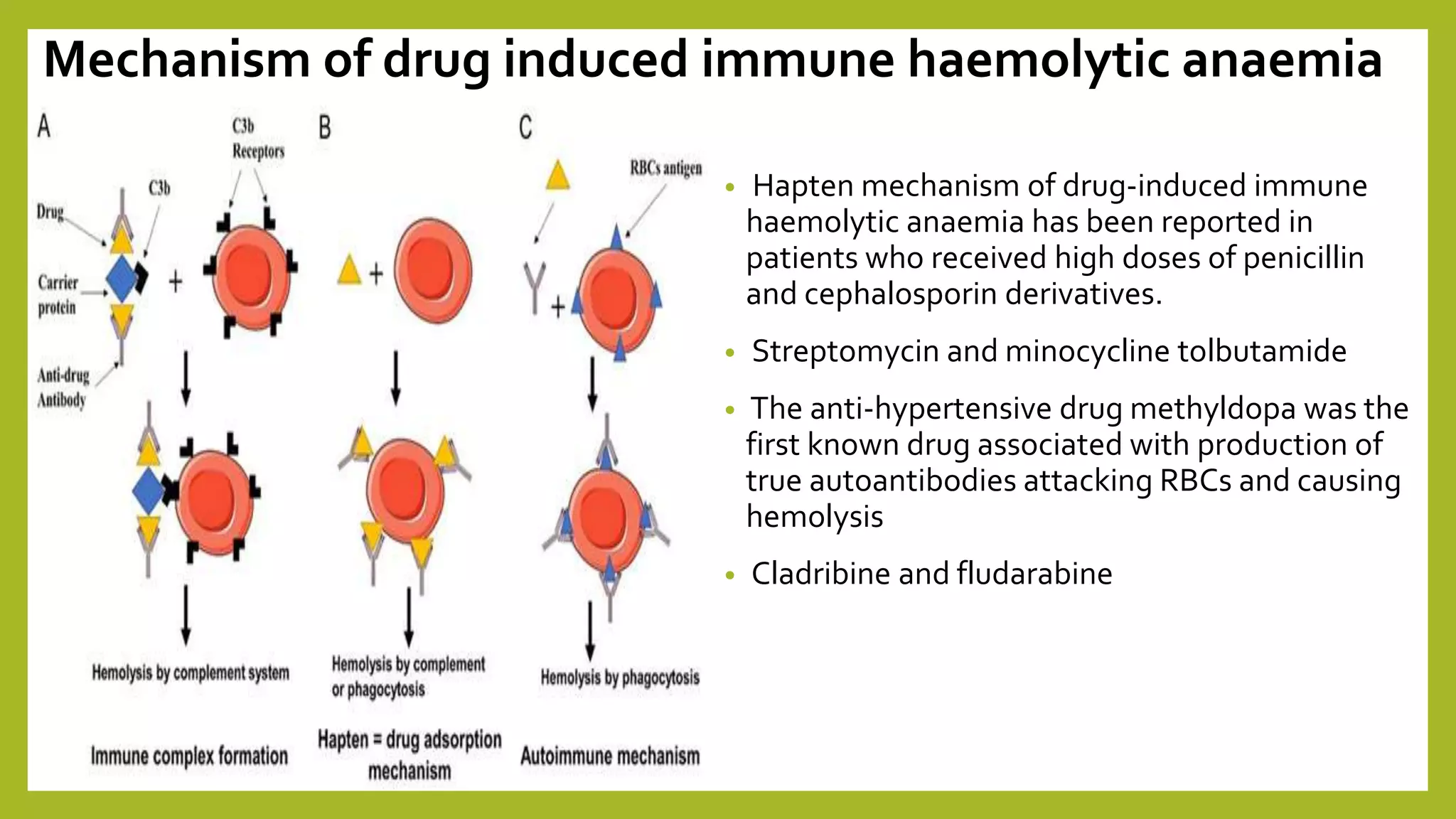 Mechanism of drug induced immune haemolytic anaemia

A

C3b Receptors

C3b

Drug

Carrier protein

Anti-drug Antibody

+

Hemolysis by complement system

Immune complex formation

B

+

Hemolysis by complement or phagocytosis

Hapten = drug adsorption mechanism

C

RBCs antigen

+

Hemolysis by phagocytosis

Autoimmune mechanism

• Hapten mechanism of drug-induced immune haemolytic anaemia has been reported in patients who received high doses of penicillin and cephalosporin derivatives.

• Streptomycin and minocycline tolbutamide

• The anti-hypertensive drug methyldopa was the first known drug associated with production of true autoantibodies attacking RBCs and causing hemolysis

• Cladribine and fludarabine